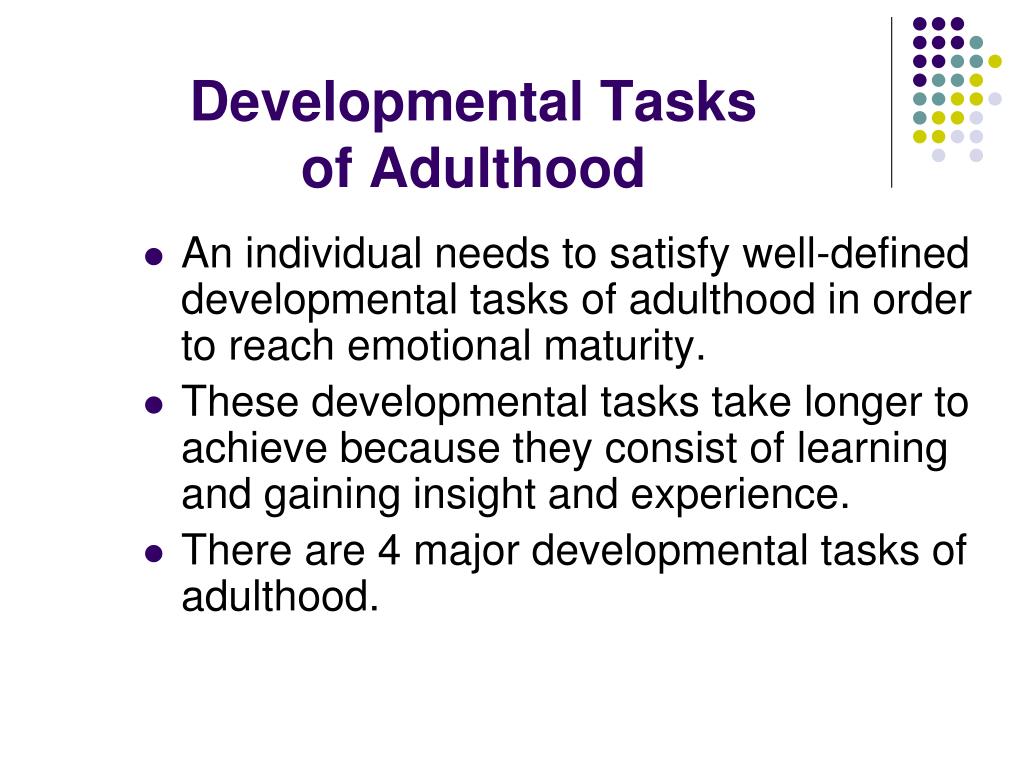 Developmental Tasks of Adulthood

- An individual needs to satisfy well-defined developmental tasks of adulthood in order to reach emotional maturity.
- These developmental tasks take longer to achieve because they consist of learning and gaining insight and experience.
- There are 4 major developmental tasks of adulthood.